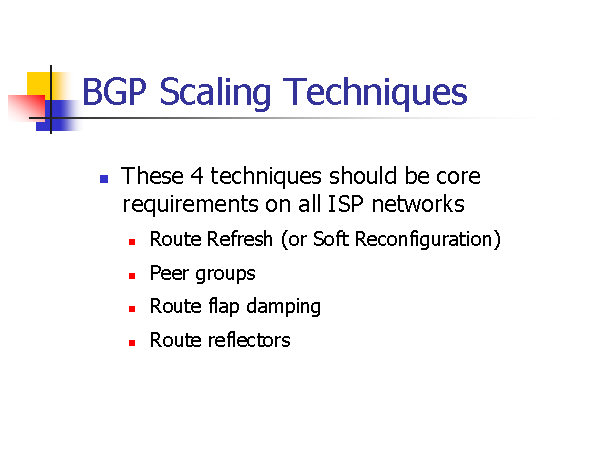 BGP Scaling Techniques

- These 4 techniques should be core requirements on all ISP networks
  - Route Refresh (or Soft Reconfiguration)
  - Peer groups
  - Route flap damping
  - Route reflectors